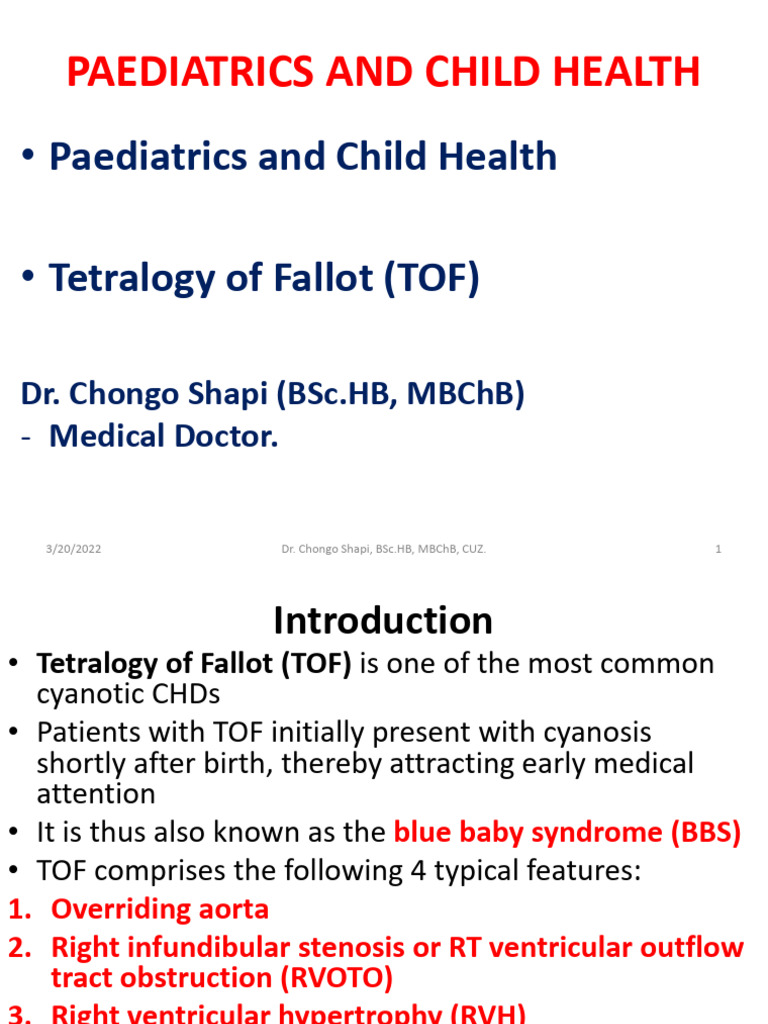 PAEDIATRICS AND CHILD HEALTH

• Paediatrics and Child Health

• Tetralogy of Fallot (TOF)

Dr. Chongo Shapi (BSc.HB, MBChB)
- Medical Doctor.

3/20/2022 Dr. Chongo Shapi, BSc.HB, MBChB, CUZ. 1

Introduction

• Tetralogy of Fallot (TOF) is one of the most common cyanotic CHDs
• Patients with TOF initially present with cyanosis shortly after birth, thereby attracting early medical attention
• It is thus also known as the blue baby syndrome (BBS)
• TOF comprises the following 4 typical features:
1. Overriding aorta
2. Right infundibular stenosis or RT ventricular outflow tract obstruction (RVOTO)
3. Right ventricular hypertrophy (RVH)